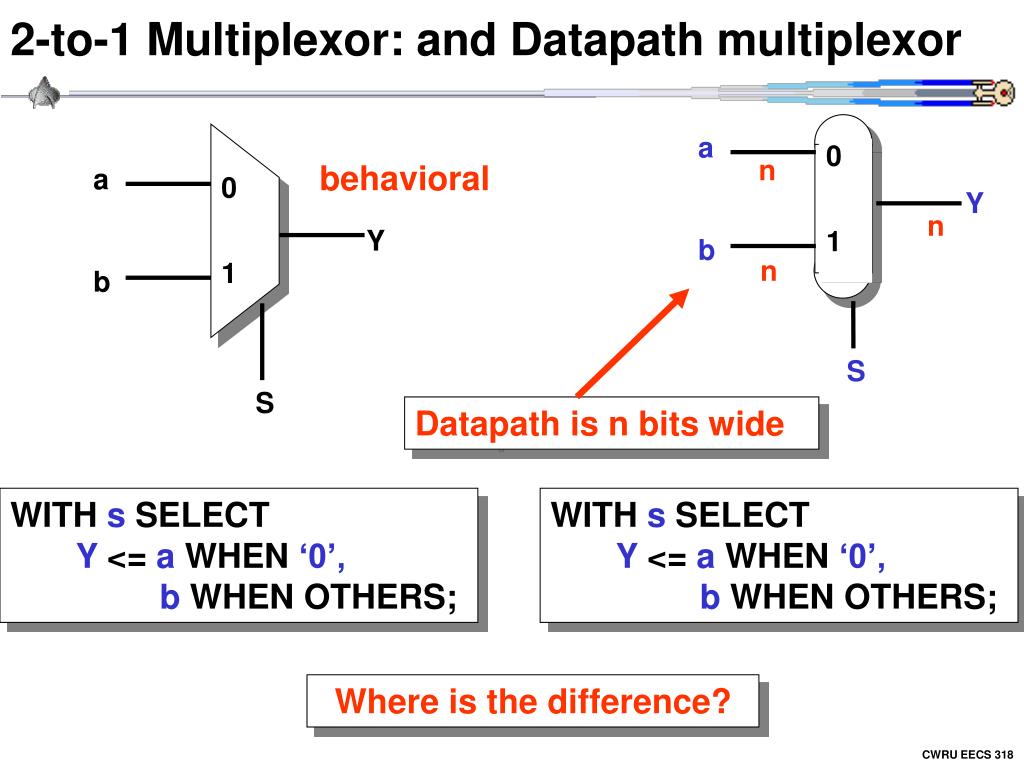 2-to-1 Multiplexor: and Datapath multiplexor

a
b
0
1
Y
S

behavioral

a
n
b
n
0
1
Y
n
S

Datapath is n bits wide

WITH s SELECT
Y <= a WHEN ‘0’,
b WHEN OTHERS;

WITH s SELECT
Y <= a WHEN ‘0’,
b WHEN OTHERS;

Where is the difference?

CWRU EECS 318